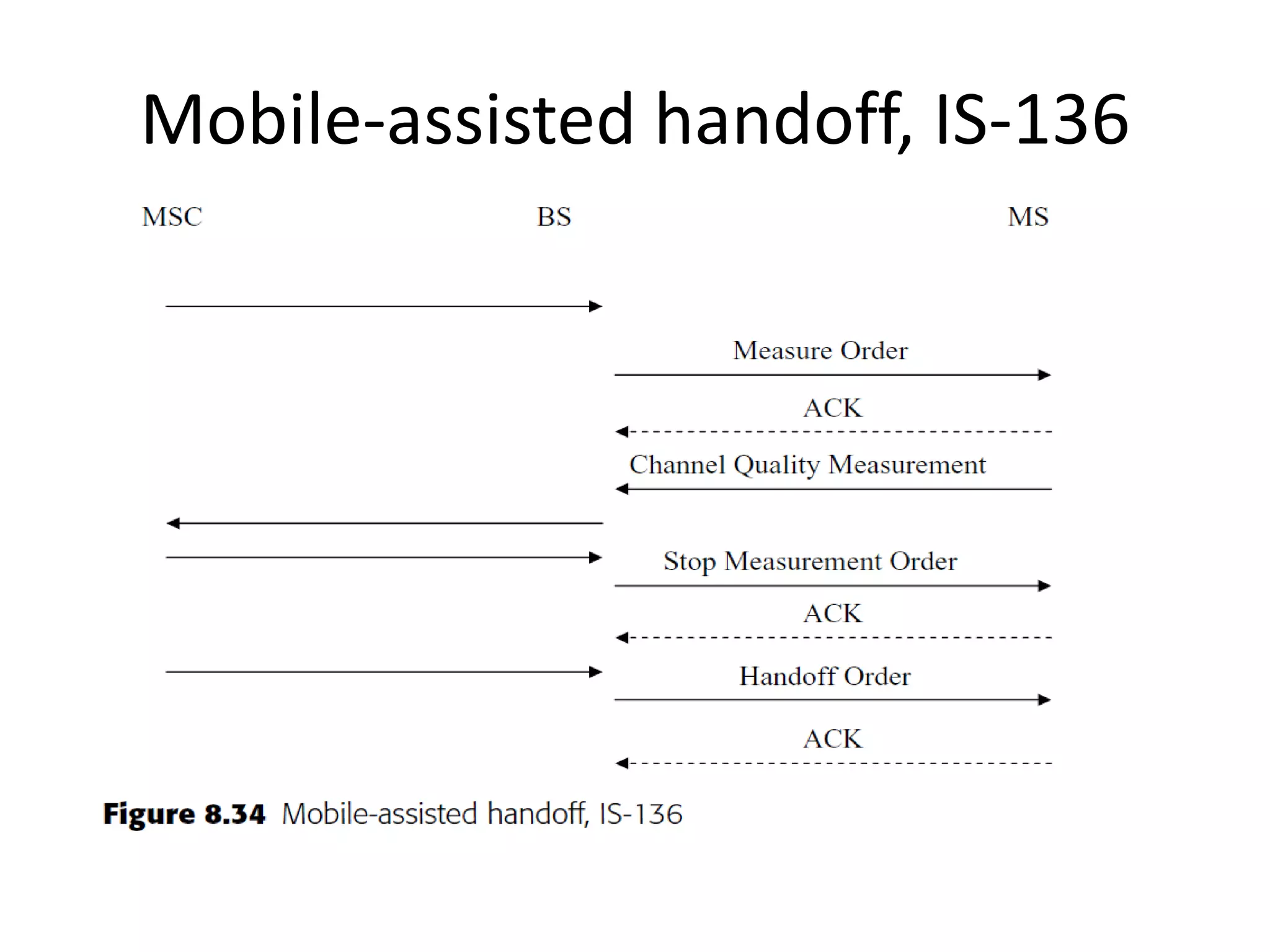 Mobile-assisted handoff, IS-136

MSC

BS

MS

Measure Order

ACK

Channel Quality Measurement

Stop Measurement Order

ACK

Handoff Order

ACK

Figure 8.34 Mobile-assisted handoff, IS-136